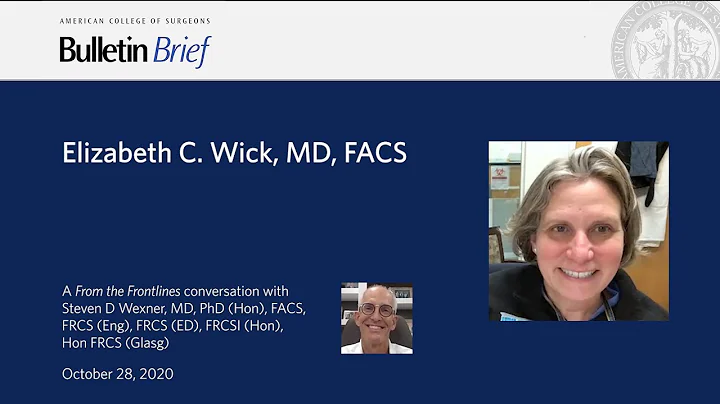 AMERICAN COLLEGE OF SURGEONS
Bulletin Brief

Elizabeth C. Wick, MD, FACS

A From the Frontlines conversation with Steven D Wexner, MD, PhD (Hon), FACS, FRCS (Eng), FRCS (ED), FRCSI (Hon), Hon FRCS (Glasg)

October 28, 2020